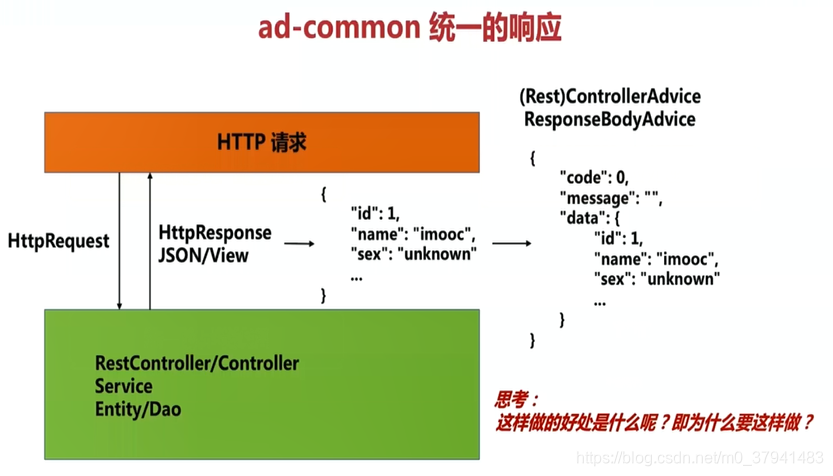 ad-common 统一的响应

HTTP 请求

HttpRequest

HttpResponse
JSON/View

{
"id": 1,
"name": "imooc",
"sex": "unknown"
...
}

(Rest)ControllerAdvice
ResponseBodyAdvice

{
"code": 0,
"message": "",
"data": {
"id": 1,
"name": "imooc",
"sex": "unknown"
...
}
}

RestController/Controller
Service
Entity/Dao

思考：
这样做的好处是什么呢？即为什么要这样做？

https://blog.csdn.net/m0_37941483